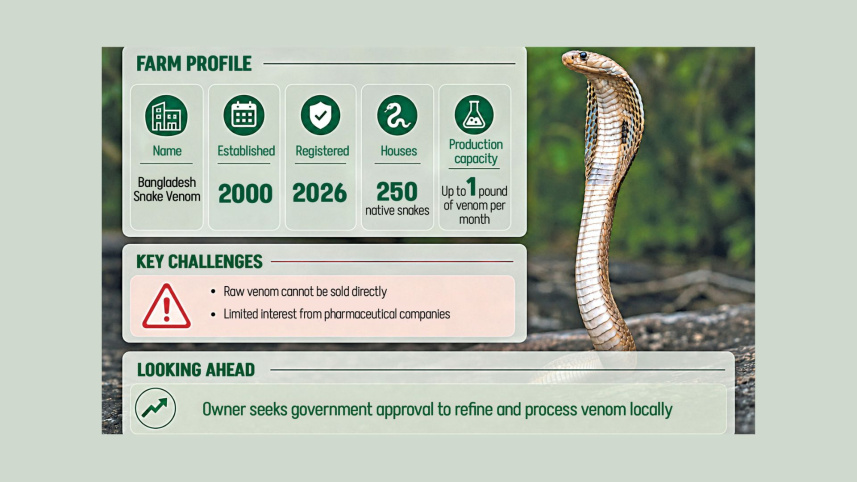 FARM PROFILE

Name
Bangladesh Snake Venom

Established
2000

Registered
2026

Houses
250
native snakes

Production capacity
Up to 1 pound of venom per month

KEY CHALLENGES

• Raw venom cannot be sold directly
• Limited interest from pharmaceutical companies

LOOKING AHEAD

Owner seeks government approval to refine and process venom locally